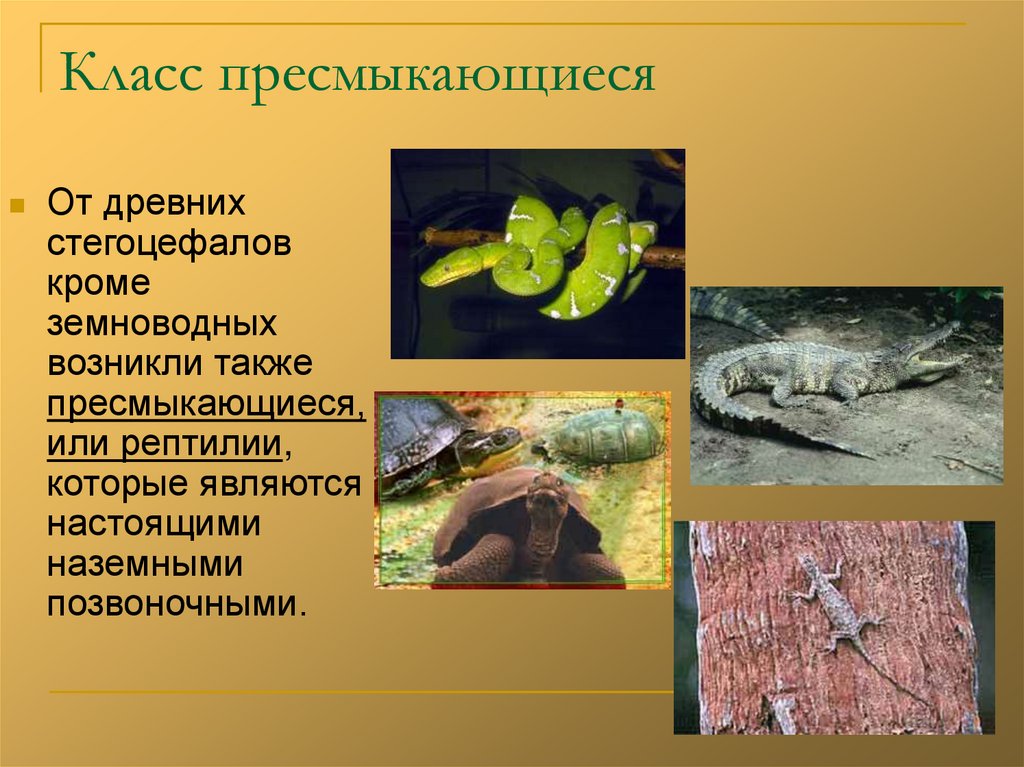 Класс пресмыкающиеся

От древних стегоцефалов кроме земноводных возникли также пресмыкающиеся, или рептилии, которые являются настоящими наземными позвоночными.